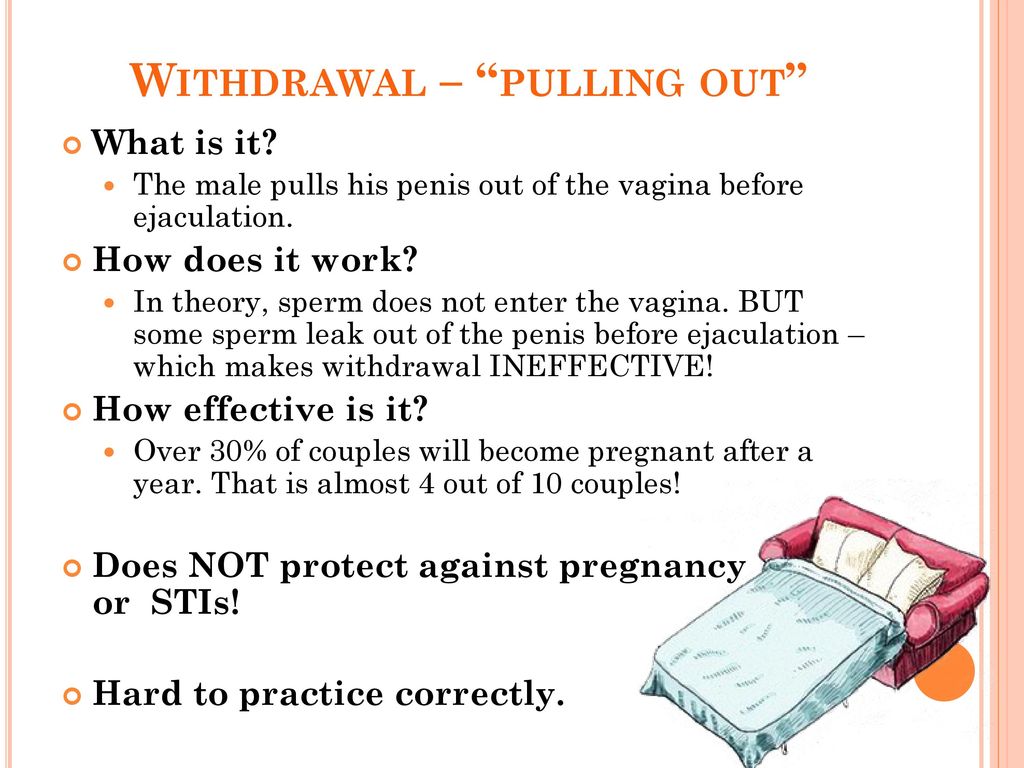 WITHDRAWAL – "PULLING OUT"

What is it?

The male pulls his penis out of the vagina before ejaculation.

How does it work?

In theory, sperm does not enter the vagina. BUT some sperm leak out of the penis before ejaculation – which makes withdrawal INEFFECTIVE!

How effective is it?

Over 30% of couples will become pregnant after a year. That is almost 4 out of 10 couples!

Does NOT protect against pregnancy or STIs!

Hard to practice correctly.